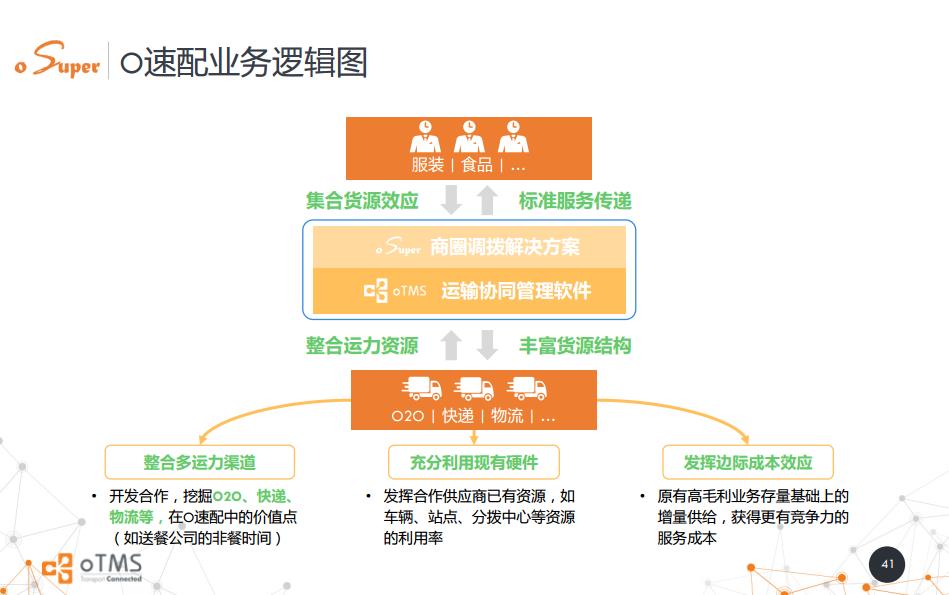 o Super | O速配业务逻辑图

服装 | 食品 | ...

集合货源效应

标准服务传递

o Super 商圈调拨解决方案

oTMS 运输协同管理软件

整合运力资源

丰富货源结构

O2O | 快递 | 物流 | ...

整合多运力渠道

• 开发合作，挖掘O2O、快递、物流等，在O速配中的价值点（如送餐公司的非餐时间）

充分利用现有硬件

• 发挥合作供应商已有资源，如车辆、站点、分拨中心等资源的利用率

发挥边际成本效应

• 原有高毛利业务存量基础上的增量供给，获得更有竞争力的服务成本

oTMS Transport Connected

41